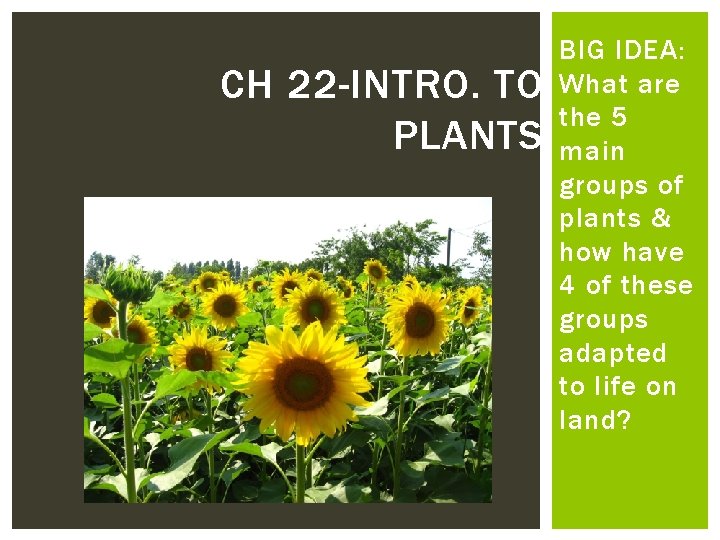 CH 22-INTRO. TO PLANTS

BIG IDEA: What are the 5 main groups of plants & how have 4 of these groups adapted to life on land?